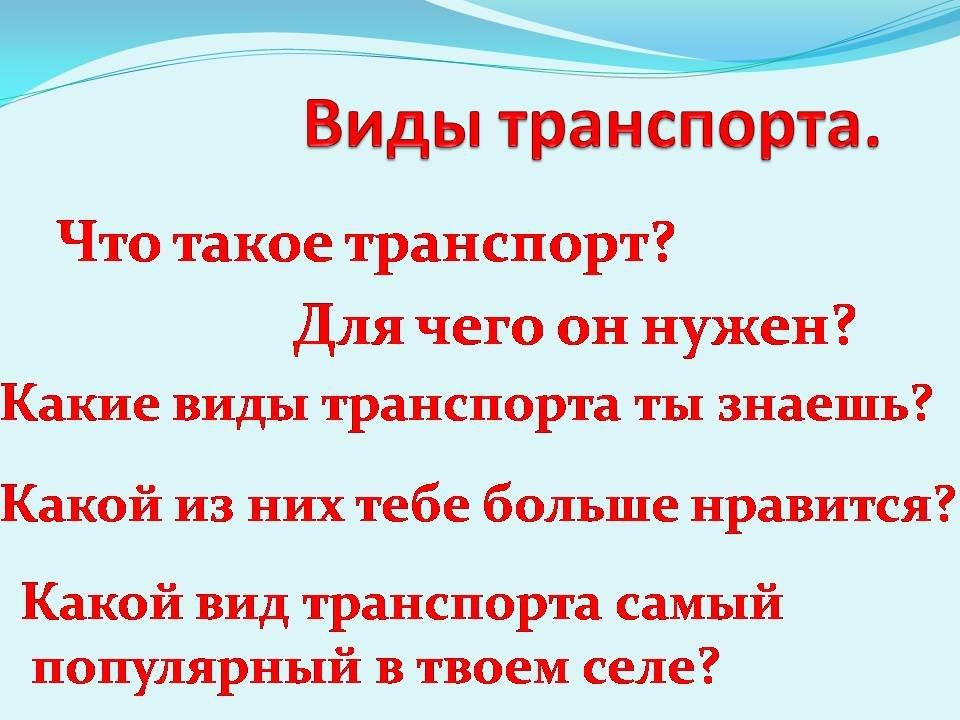 Виды транспорта.

Что такое транспорт?

Для чего он нужен?

Какие виды транспорта ты знаешь?

Какой из них тебе больше нравится?

Какой вид транспорта самый популярный в твоем селе?